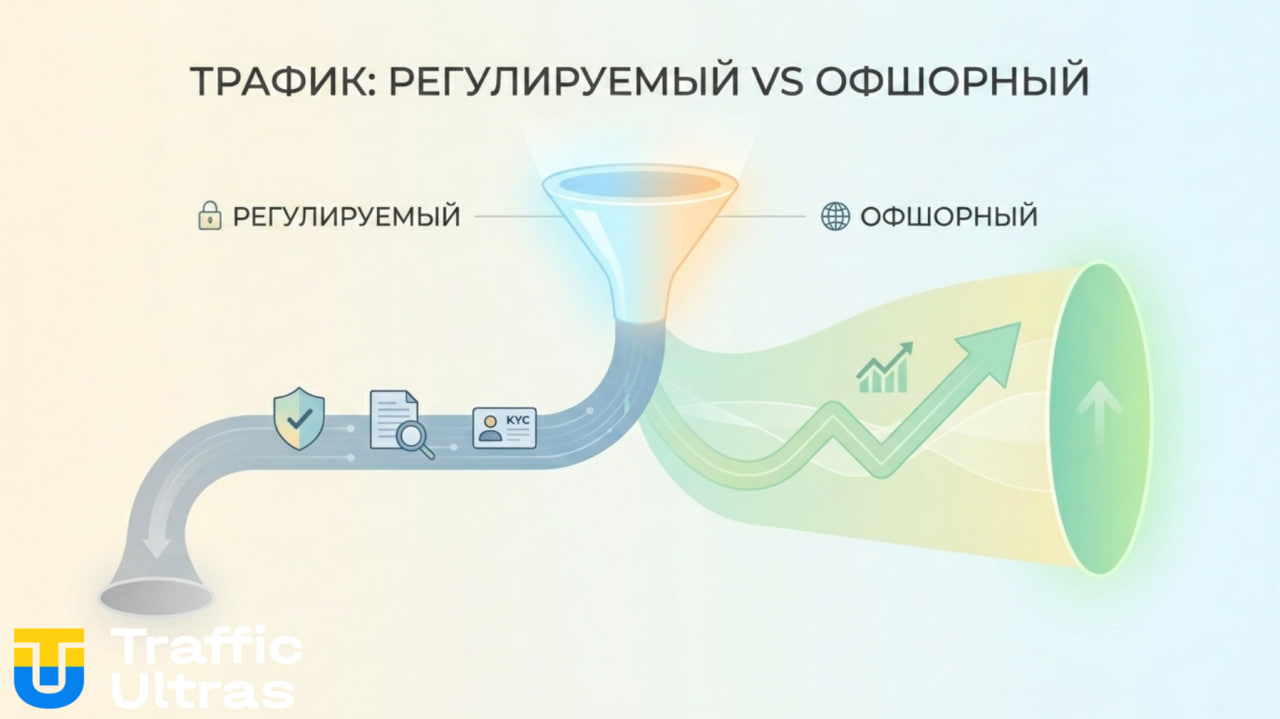 ТРАФИК: РЕГУЛИРУЕМЫЙ VS ОФШОРНЫЙ

РЕГУЛИРУЕМЫЙ

ОФШОРНЫЙ

KYC

Traffic Ultras